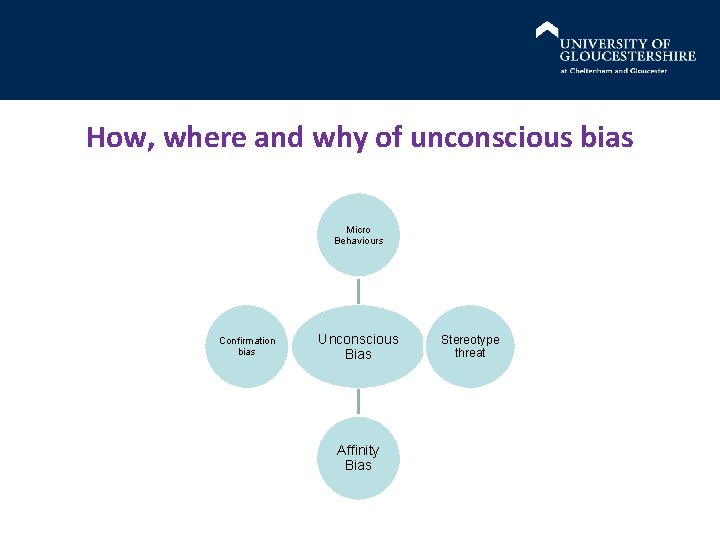 UNIVERSITY OF GLOUCESTERSHIRE
at Cheltenham and Gloucester

How, where and why of unconscious bias

Micro Behaviours

Confirmation bias

Unconscious Bias

Stereotype threat

Affinity Bias